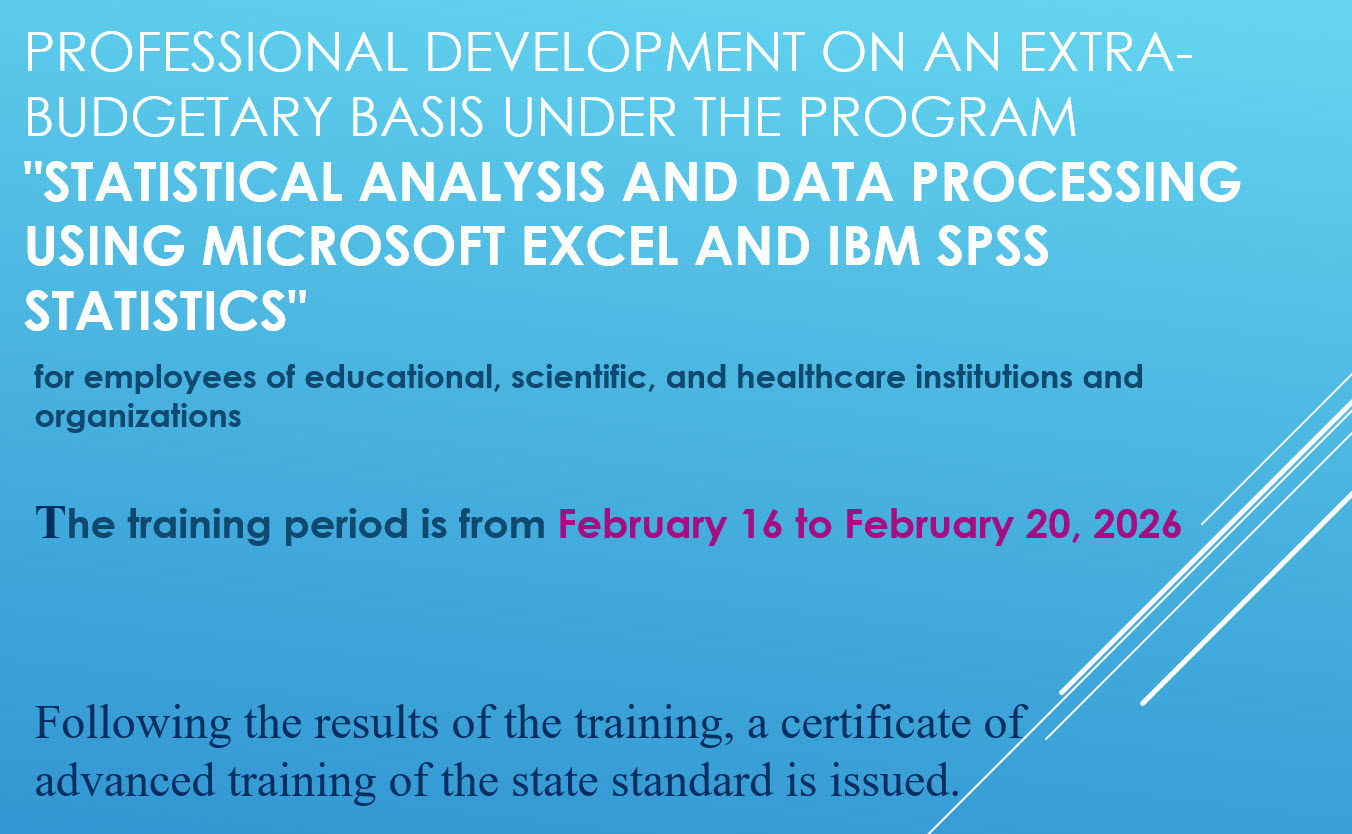 PROFESSIONAL DEVELOPMENT ON AN EXTRA-BUDGETARY BASIS UNDER THE PROGRAM "STATISTICAL ANALYSIS AND DATA PROCESSING USING MICROSOFT EXCEL AND IBM SPSS STATISTICS"

for employees of educational, scientific, and healthcare institutions and organizations

The training period is from February 16 to February 20, 2026

Following the results of the training, a certificate of advanced training of the state standard is issued.